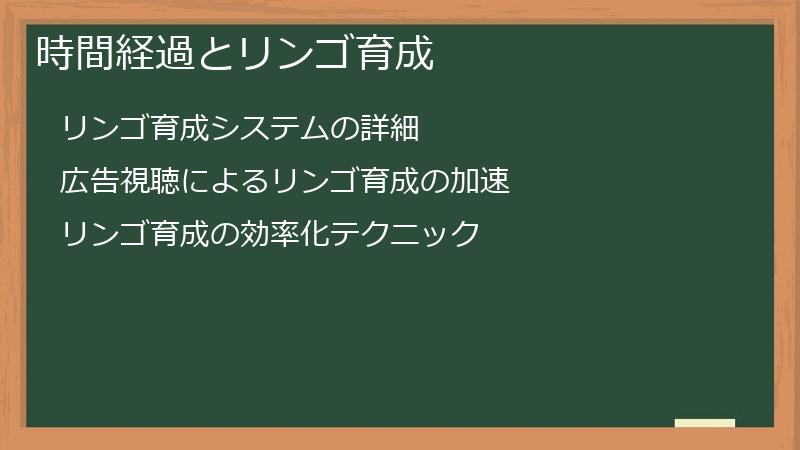 時間経過とリンゴ育成

リンゴ育成システムの詳細

広告視聴によるリンゴ育成の加速

リンゴ育成の効率化テクニック